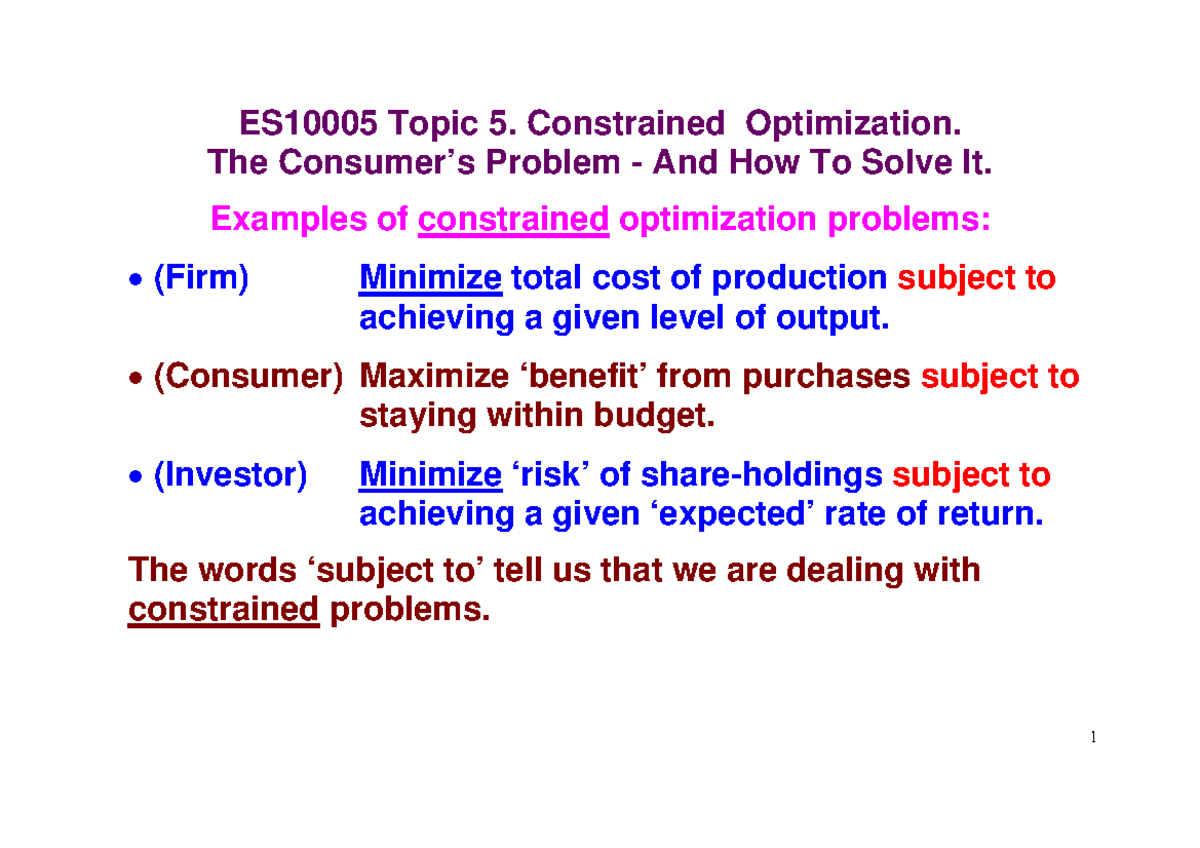 ES10005 Topic 5. Constrained Optimization.
The Consumer's Problem - And How To Solve It.

Examples of constrained optimization problems:

• (Firm) Minimize total cost of production subject to achieving a given level of output.

• (Consumer) Maximize 'benefit' from purchases subject to staying within budget.

• (Investor) Minimize 'risk' of share-holdings subject to achieving a given 'expected' rate of return.

The words 'subject to' tell us that we are dealing with constrained problems.

1